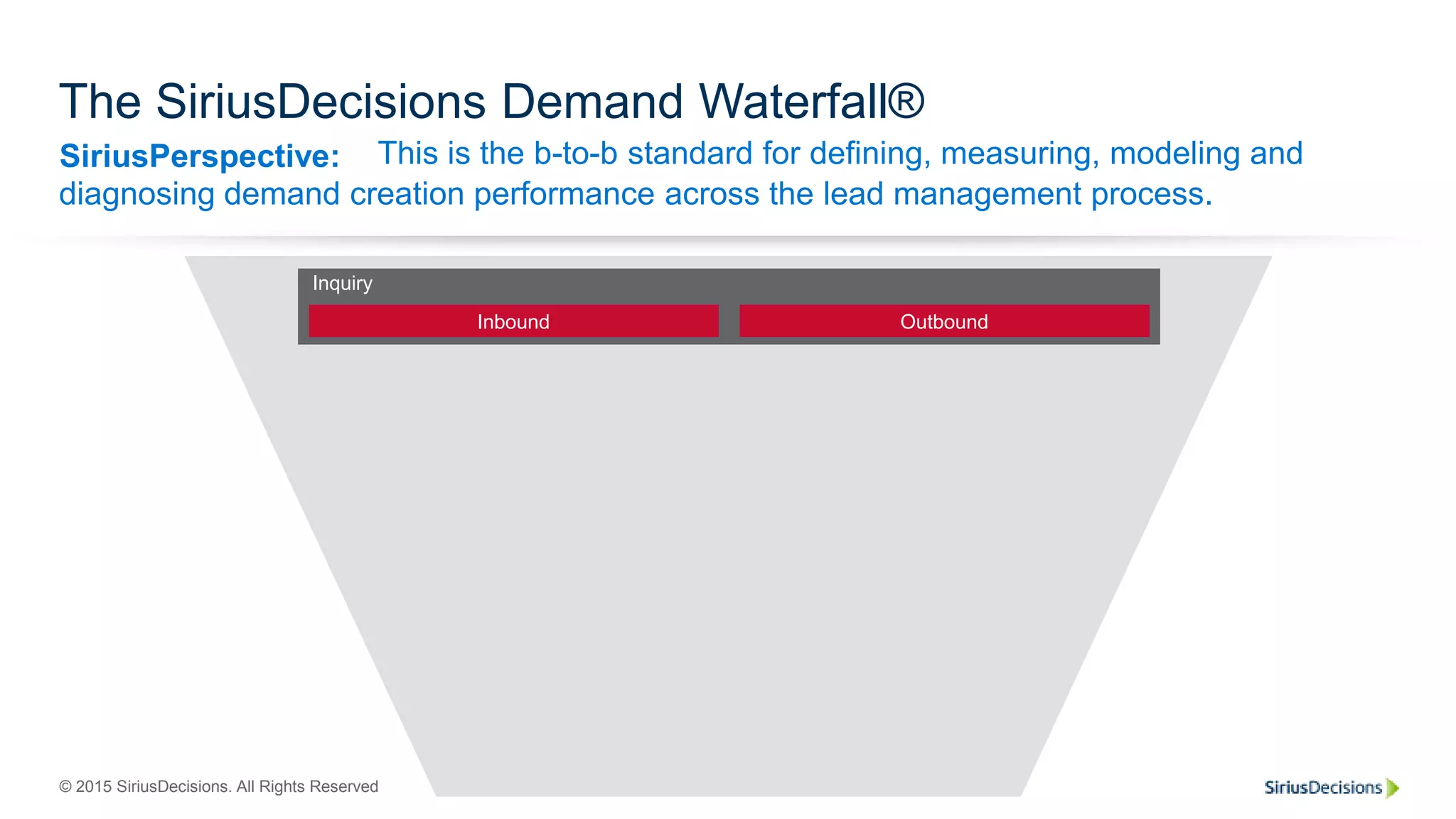 The SiriusDecisions Demand Waterfall®

SiriusPerspective: This is the b-to-b standard for defining, measuring, modeling and diagnosing demand creation performance across the lead management process.

Inquiry

Inbound

Outbound

© 2015 SiriusDecisions. All Rights Reserved

SiriusDecisions